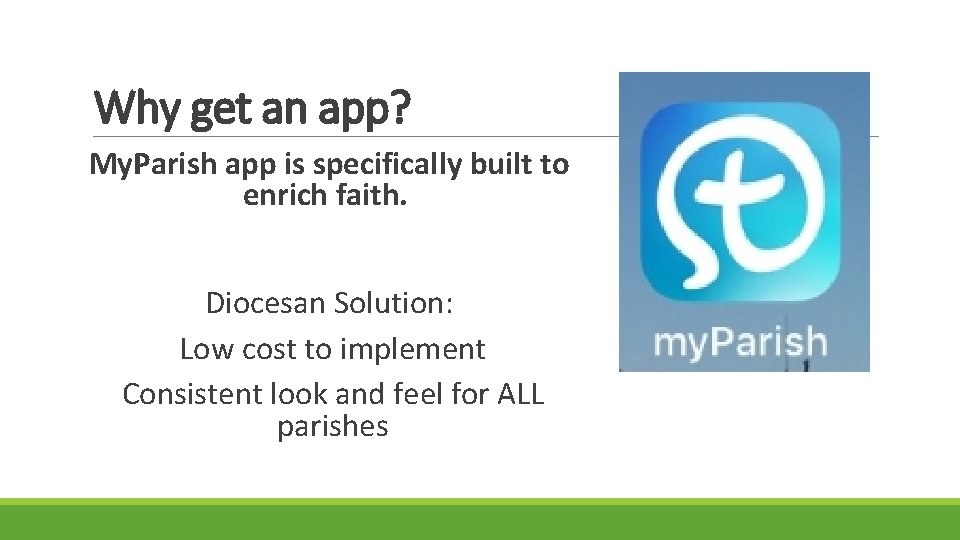 Why get an app?

MyParish app is specifically built to enrich faith.

Diocesan Solution:
Low cost to implement
Consistent look and feel for ALL parishes

myParish